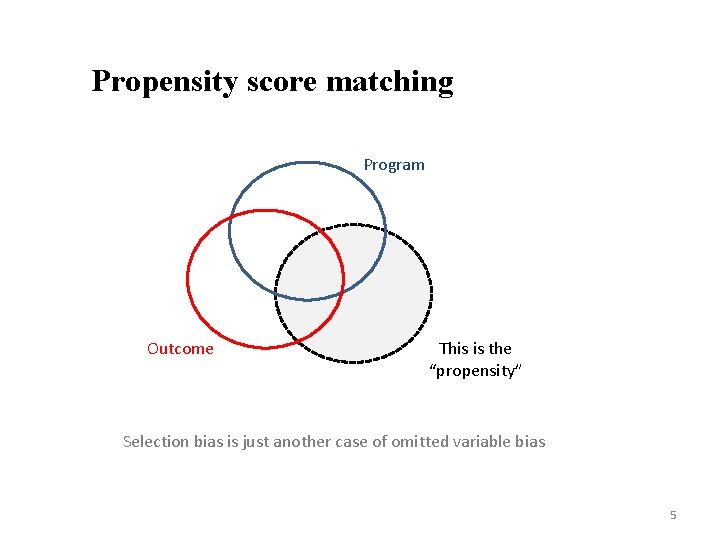 Propensity score matching

Program

Outcome

This is the "propensity"

Selection bias is just another case of omitted variable bias

5